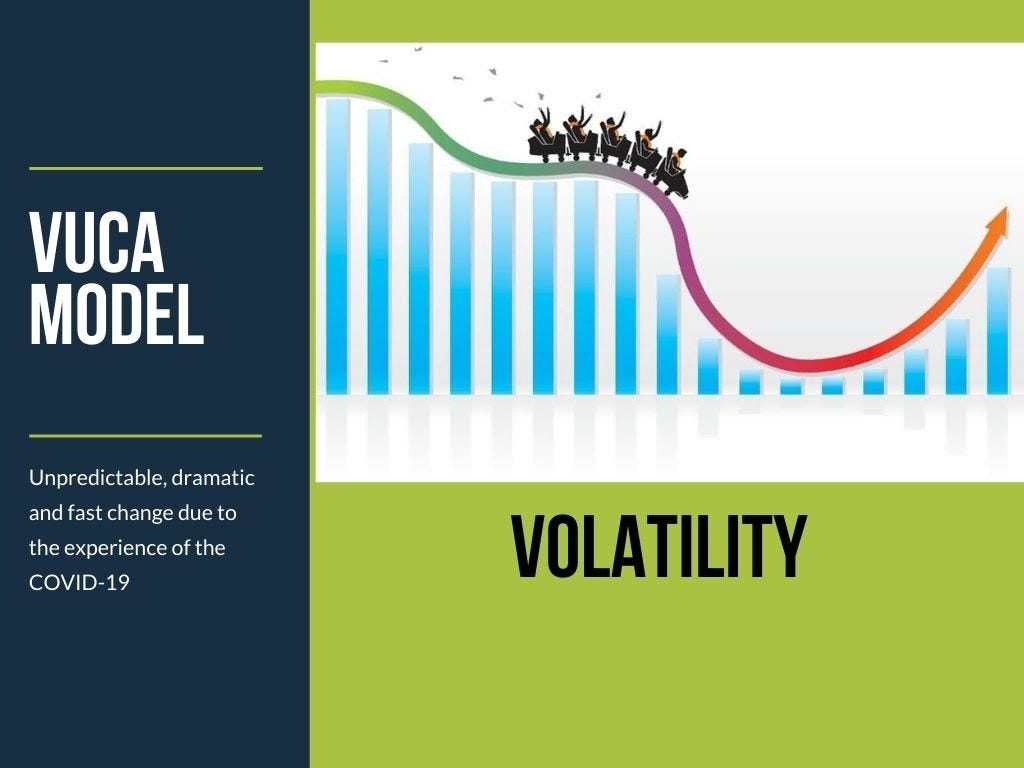 VUCA MODEL

Unpredictable, dramatic and fast change due to the experience of the COVID-19

VOLATILITY